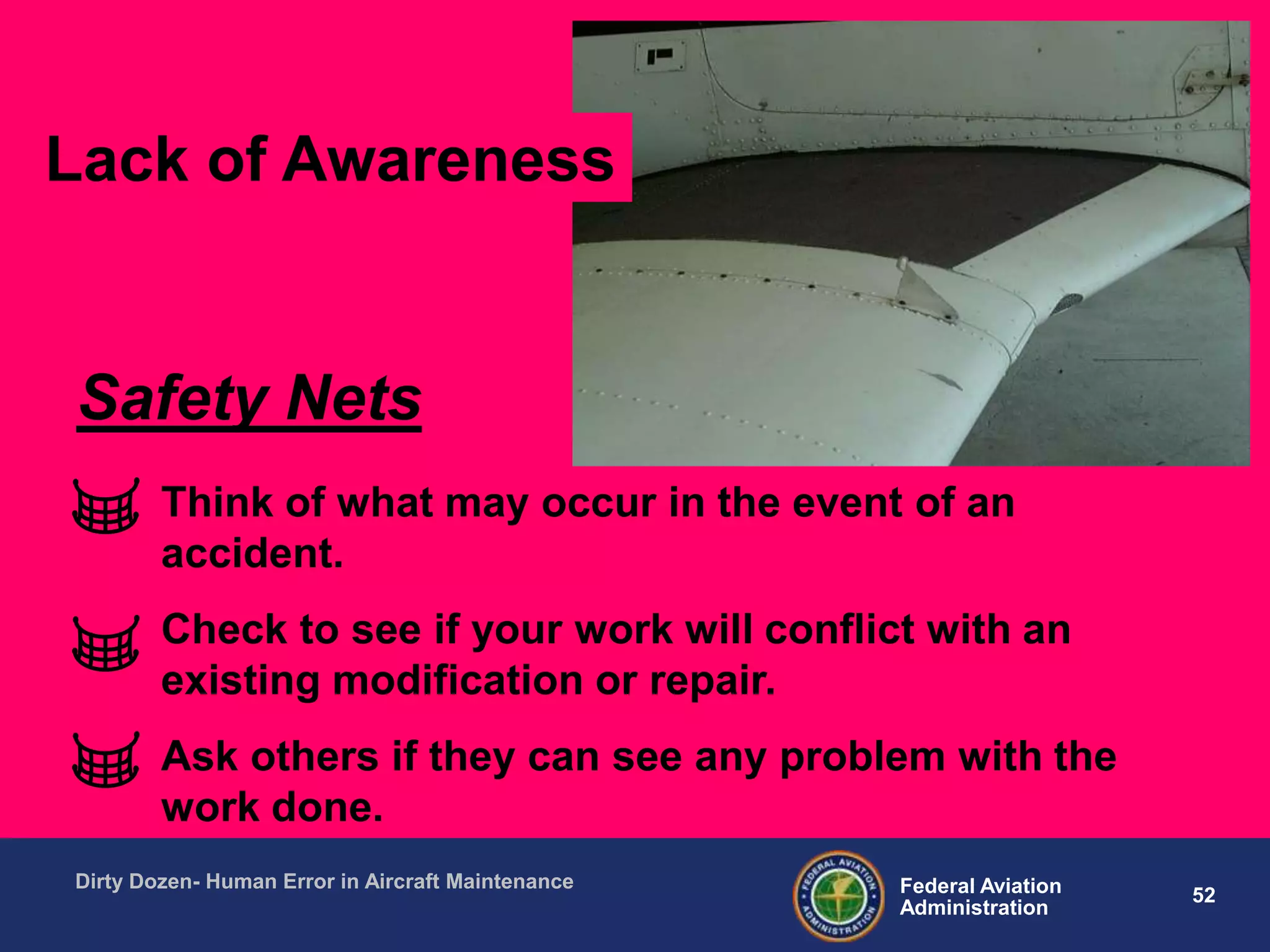 Lack of Awareness

Safety Nets

Think of what may occur in the event of an accident.

Check to see if your work will conflict with an existing modification or repair.

Ask others if they can see any problem with the work done.

Dirty Dozen- Human Error in Aircraft Maintenance

FEDERAL AVIATION ADMINISTRATION

Federal Aviation Administration

52